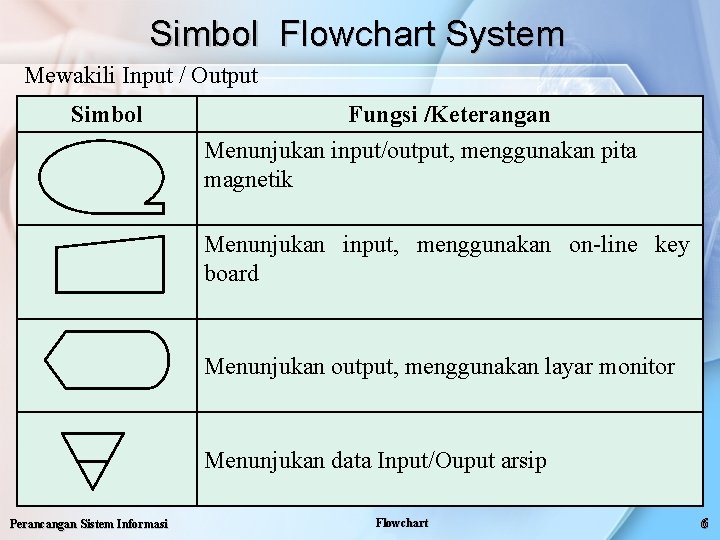 Simbol Flowchart System

Mewakili Input / Output

| Simbol | Fungsi /Keterangan |
|---|---|
| | Menunjukan input/output, menggunakan pita magnetik |
| | Menunjukan input, menggunakan on-line key board |
| | Menunjukan output, menggunakan layar monitor |
| | Menunjukan data Input/Ouput arsip |

Perancangan Sistem Informasi

Flowchart

6